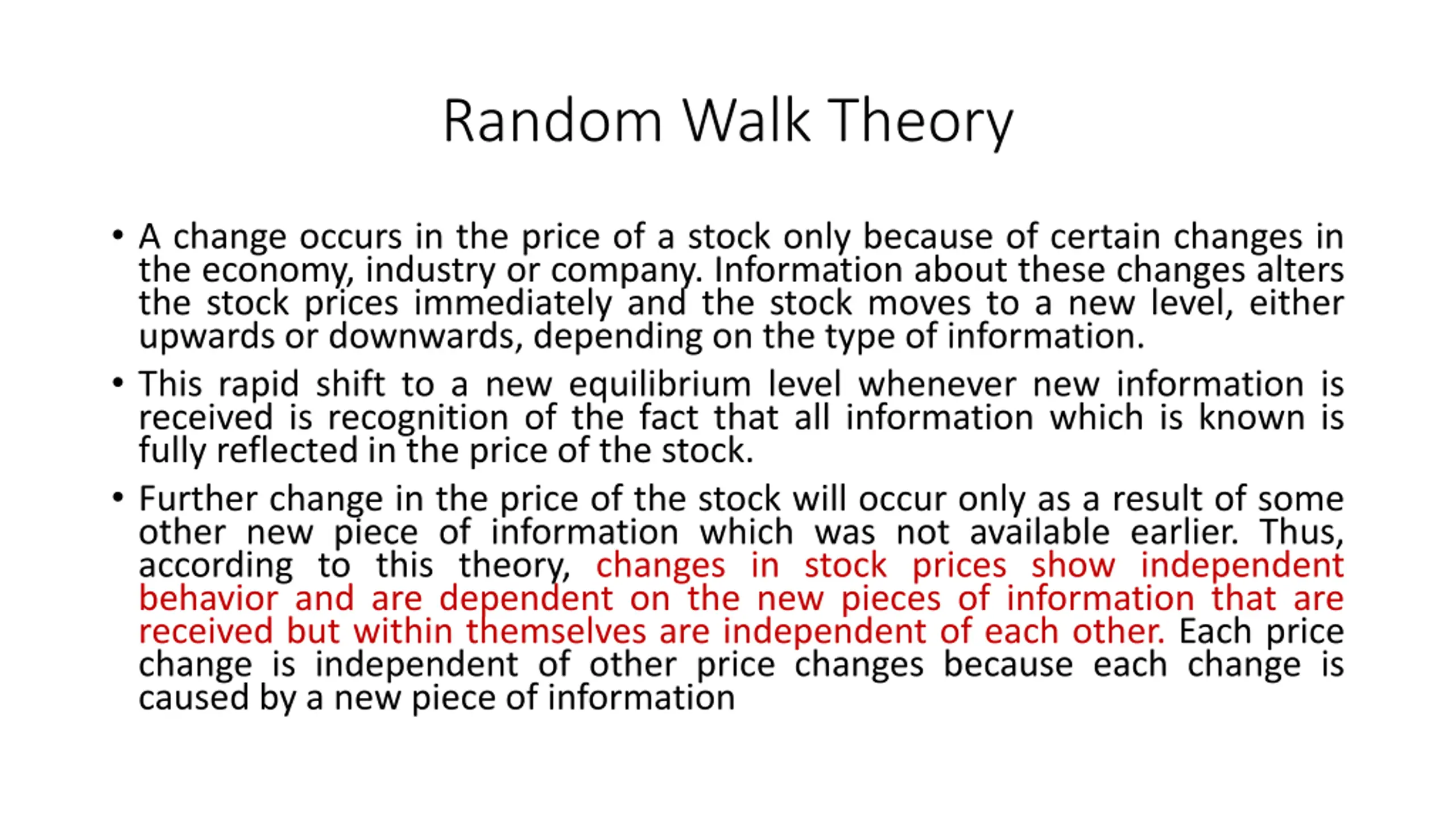 Random Walk Theory

• A change occurs in the price of a stock only because of certain changes in the economy, industry or company. Information about these changes alters the stock prices immediately and the stock moves to a new level, either upwards or downwards, depending on the type of information.

• This rapid shift to a new equilibrium level whenever new information is received is recognition of the fact that all information which is known is fully reflected in the price of the stock.

• Further change in the price of the stock will occur only as a result of some other new piece of information which was not available earlier. Thus, according to this theory, changes in stock prices show independent behavior and are dependent on the new pieces of information that are received but within themselves are independent of each other. Each price change is independent of other price changes because each change is caused by a new piece of information